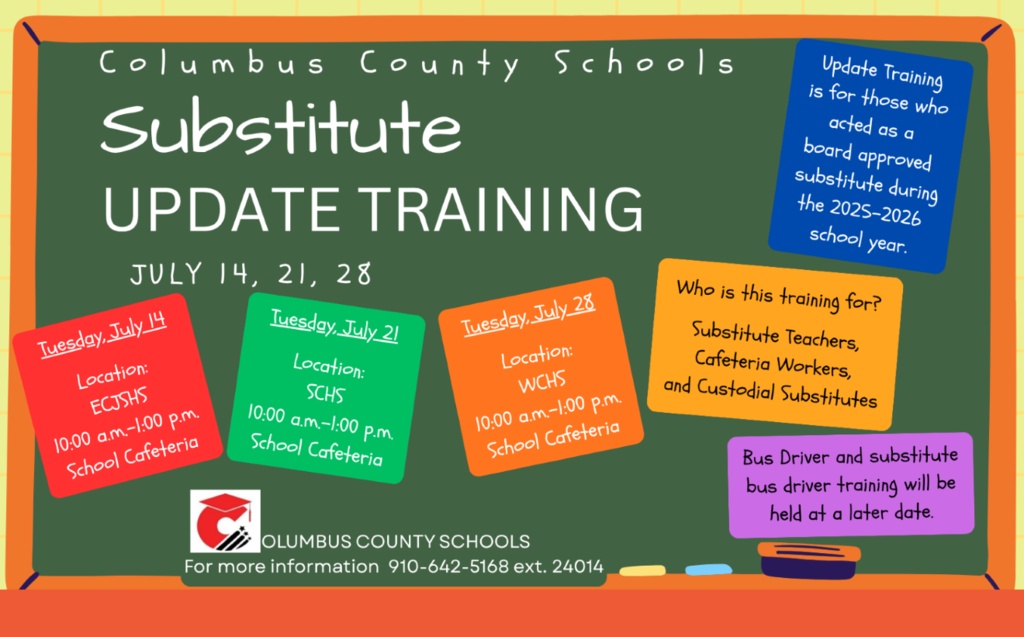 Columbus County Schools

Substitute

UPDATE TRAINING

JULY 14, 21, 28

Update Training is for those who acted as a board approved substitute during the 2025-2026 school year.

Tuesday, July 14

Location: ECJSHS 10:00 a.m.-1:00 p.m. School Cafeteria

Tuesday, July 21

Location: SCHS 10:00 a.m.-1:00 p.m. School Cafeteria

Tuesday, July 28

Location: WCHS 10:00 a.m.-1:00 p.m. School Cafeteria

Who is this training for?

Substitute Teachers, Cafeteria Workers, and Custodial Substitutes

Bus Driver and substitute bus driver training will be held at a later date.

COLUMBUS COUNTY SCHOOLS

For more information 910-642-5168 ext. 24014